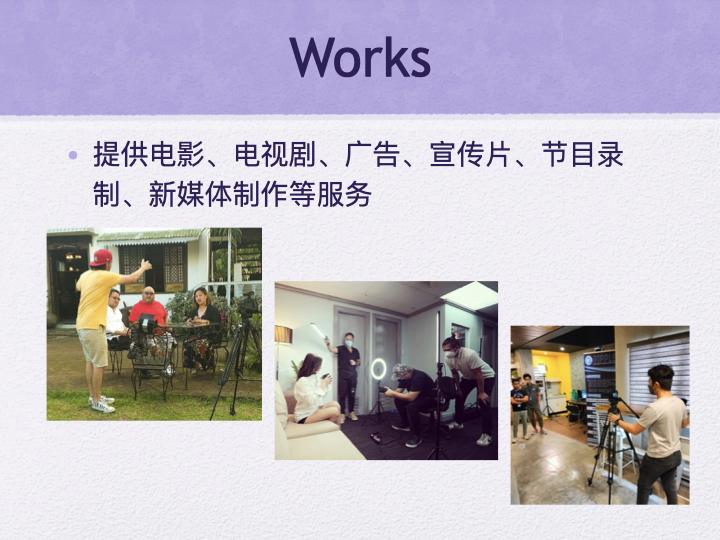 Works

• 提供电影、电视剧、广告、宣传片、节目录制、新媒体制作等服务